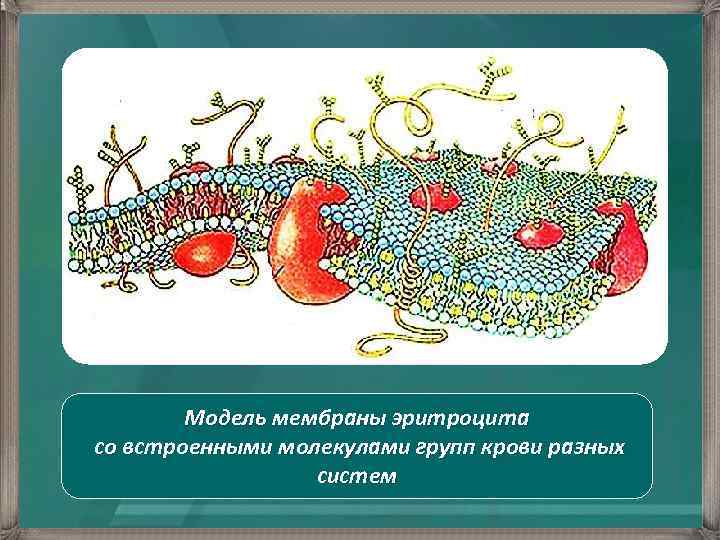 Модель мембраны эритроцита со встроенными молекулами групп крови разных систем